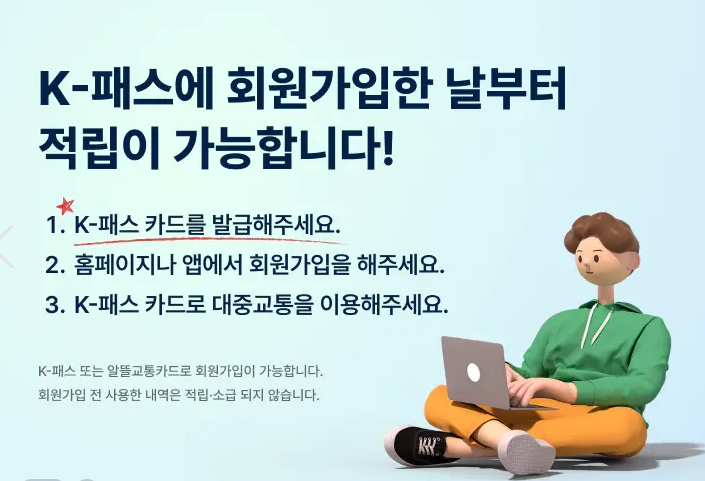 K-패스에 회원가입한 날부터
적립이 가능합니다!

1. K-패스 카드를 발급해주세요.
2. 홈페이지나 앱에서 회원가입을 해주세요.
3. K-패스 카드로 대중교통을 이용해주세요.

K-패스 또는 알뜰교통카드로 회원가입이 가능합니다.
회원가입 전 사용한 내역은 적립·소급 되지 않습니다.